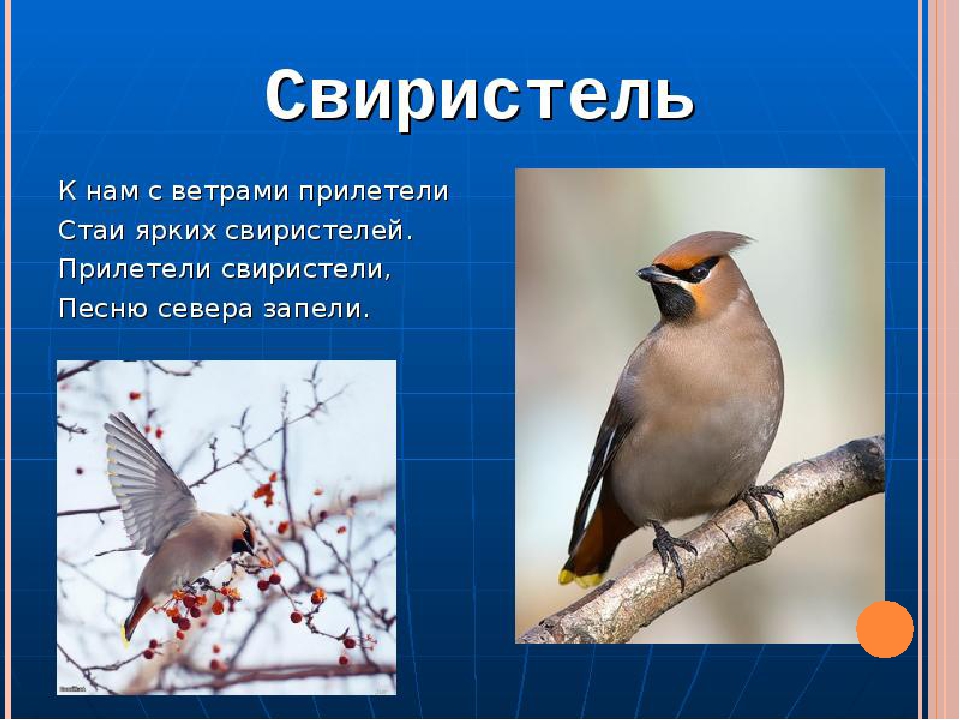 Свиристель

К нам с ветрами прилетели
Стаи ярких свиристелей.
Прилетели свиристели,
Песню севера запели.